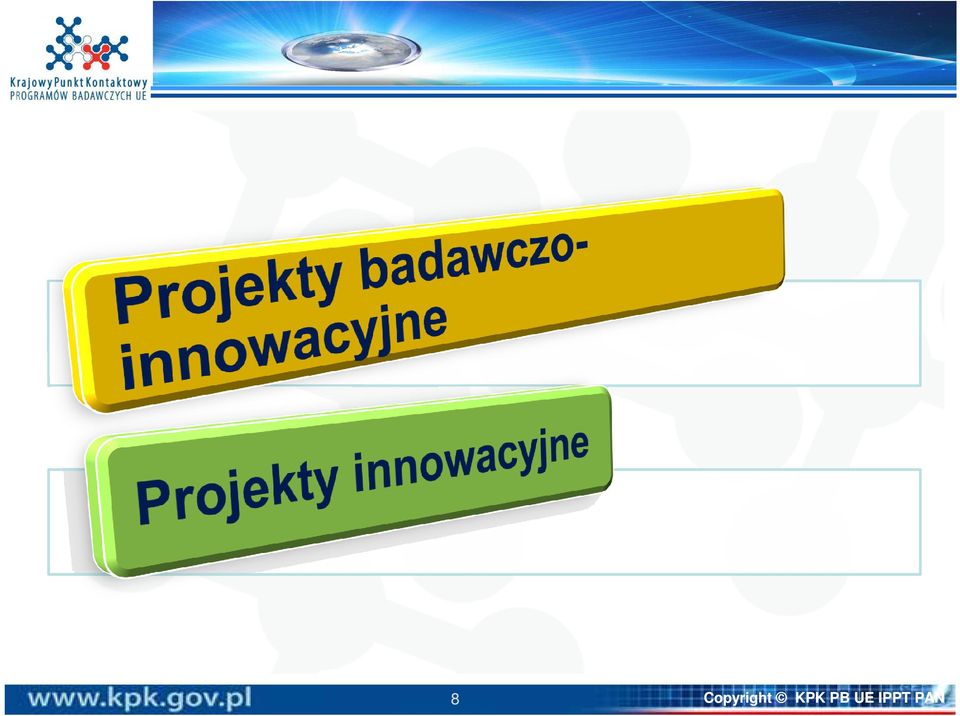 Krajowy Punkt Kontaktowy
PROGRAMÓW BADAWCZYCH UE

Projekty badawczo-innowacyjne

Projekty innowacyjne

www.kpk.gov.pl

8

Copyright © KPK PB UE IPPT PAN